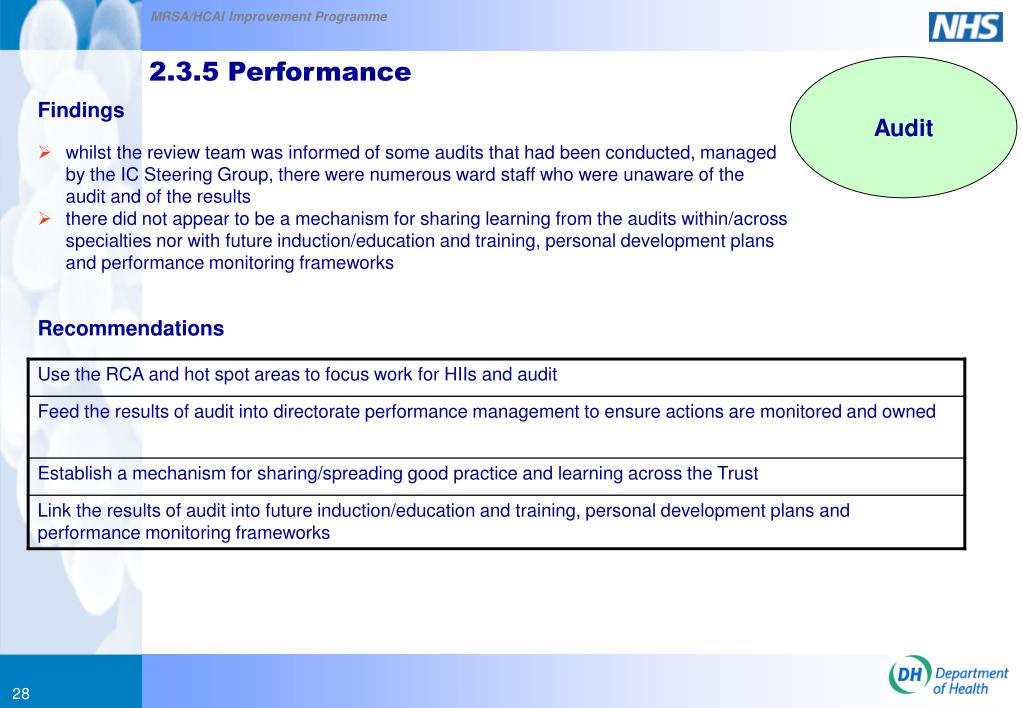 MRSA/HCAI Improvement Programme

NHS

2.3.5 Performance

Audit

Findings

➢ whilst the review team was informed of some audits that had been conducted, managed by the IC Steering Group, there were numerous ward staff who were unaware of the audit and of the results
➢ there did not appear to be a mechanism for sharing learning from the audits within/across specialties nor with future induction/education and training, personal development plans and performance monitoring frameworks

Recommendations

| Use the RCA and hot spot areas to focus work for HIIs and audit |
|---|
| Feed the results of audit into directorate performance management to ensure actions are monitored and owned |
| Establish a mechanism for sharing/spreading good practice and learning across the Trust |
| Link the results of audit into future induction/education and training, personal development plans and performance monitoring frameworks |

28

DH Department of Health